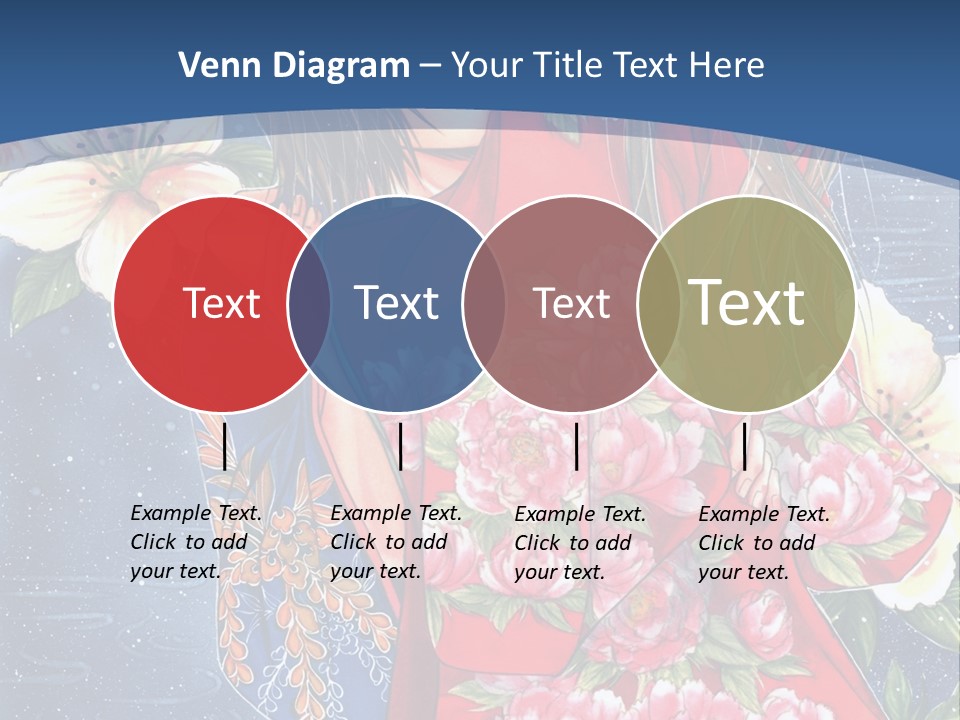 Venn Diagram – Your Title Text Here

Text

Text

Text

Text

Example Text. Click to add your text.

Example Text. Click to add your text.

Example Text. Click to add your text.

Example Text. Click to add your text.